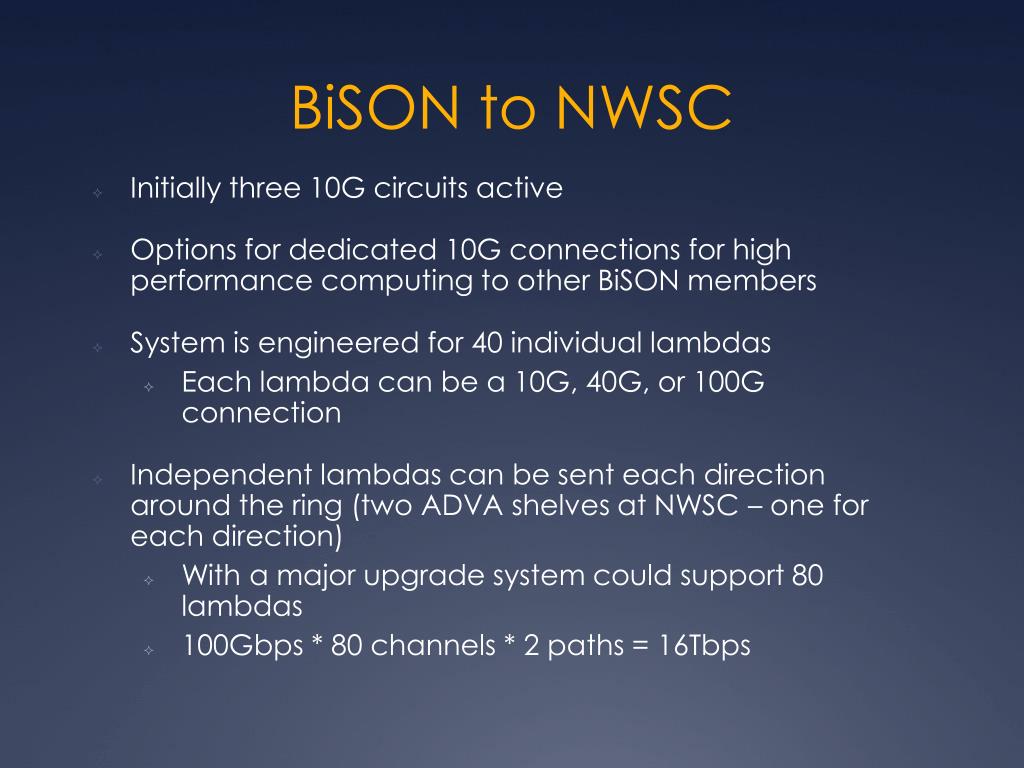 BiSON to NWSC

Initially three 10G circuits active

Options for dedicated 10G connections for high performance computing to other BiSON members

System is engineered for 40 individual lambdas

Each lambda can be a 10G, 40G, or 100G connection

Independent lambdas can be sent each direction around the ring (two ADVA shelves at NWSC – one for each direction)

With a major upgrade system could support 80 lambdas

100Gbps * 80 channels * 2 paths = 16Tbps